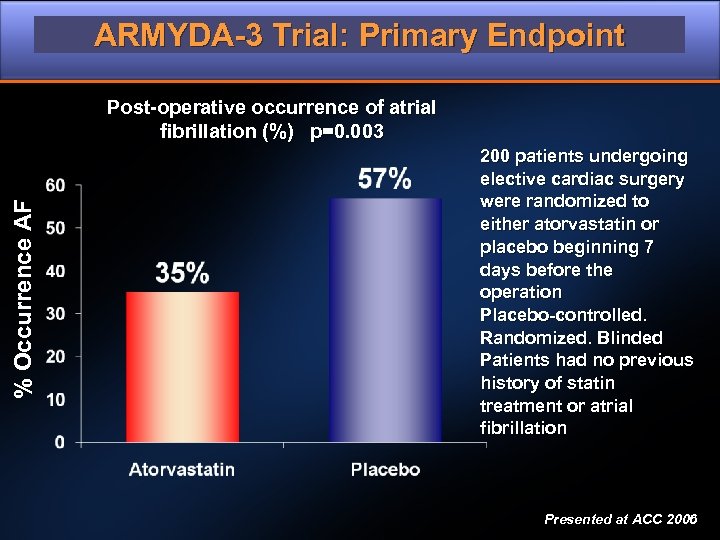 ARMYDA-3 Trial: Primary Endpoint

Post-operative occurrence of atrial fibrillation (%) p=0.003

% Occurrence AF

60
50
40
30
20
10
0

35%
57%

Atorvastatin
Placebo

200 patients undergoing elective cardiac surgery were randomized to either atorvastatin or placebo beginning 7 days before the operation
Placebo-controlled. Randomized. Blinded
Patients had no previous history of statin treatment or atrial fibrillation

Presented at ACC 2006